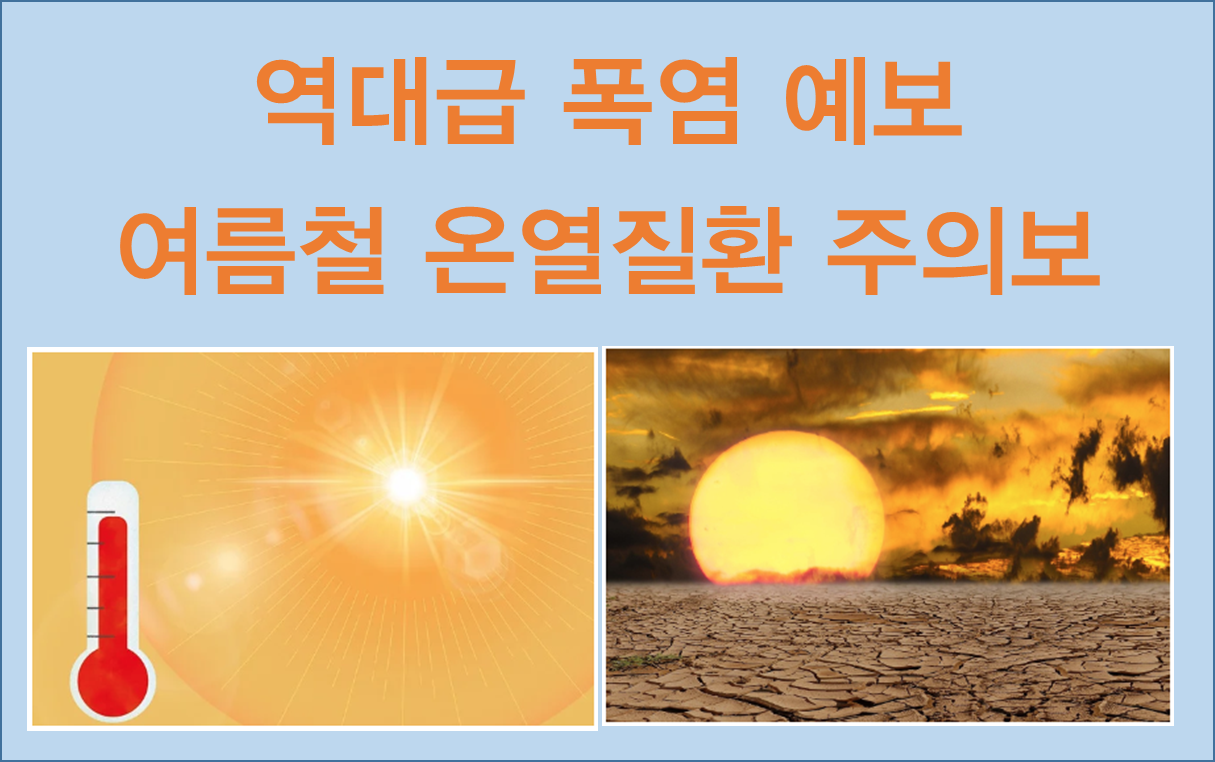 역대급 폭염 예보

여름철 온열질환 주의보